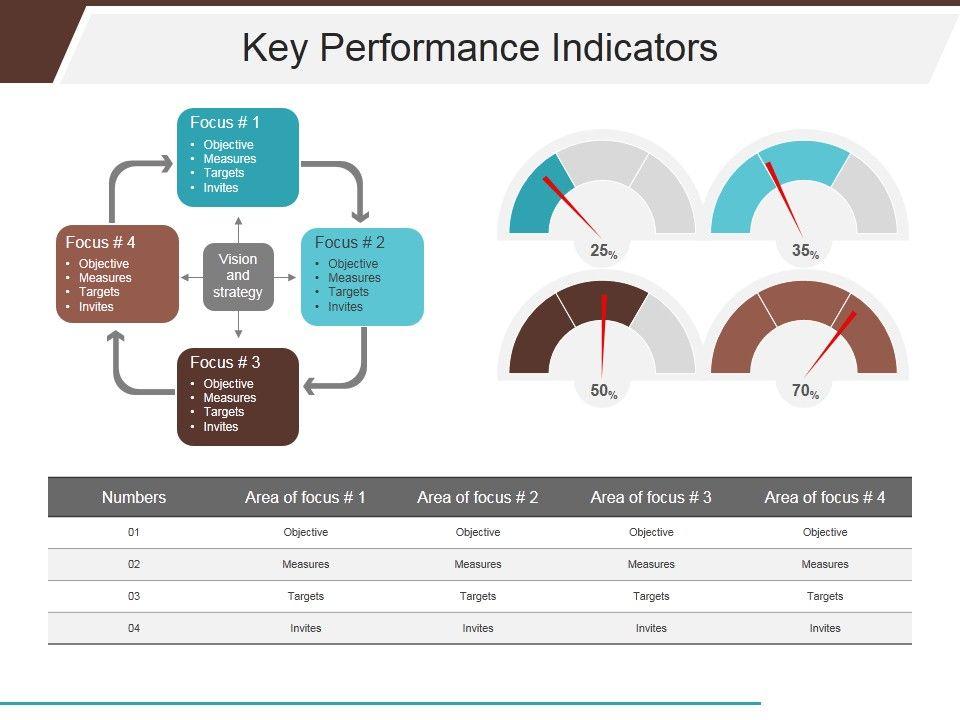 Key Performance Indicators

Focus # 1
• Objective
• Measures
• Targets
• Invites

Focus # 4
• Objective
• Measures
• Targets
• Invites

Vision and strategy

Focus # 2
• Objective
• Measures
• Targets
• Invites

Focus # 3
• Objective
• Measures
• Targets
• Invites

25%

35%

50%

70%

| Numbers | Area of focus # 1 | Area of focus # 2 | Area of focus # 3 | Area of focus # 4 |
|---|---|---|---|---|
| 01 | Objective | Objective | Objective | Objective |
| 02 | Measures | Measures | Measures | Measures |
| 03 | Targets | Targets | Targets | Targets |
| 04 | Invites | Invites | Invites | Invites |